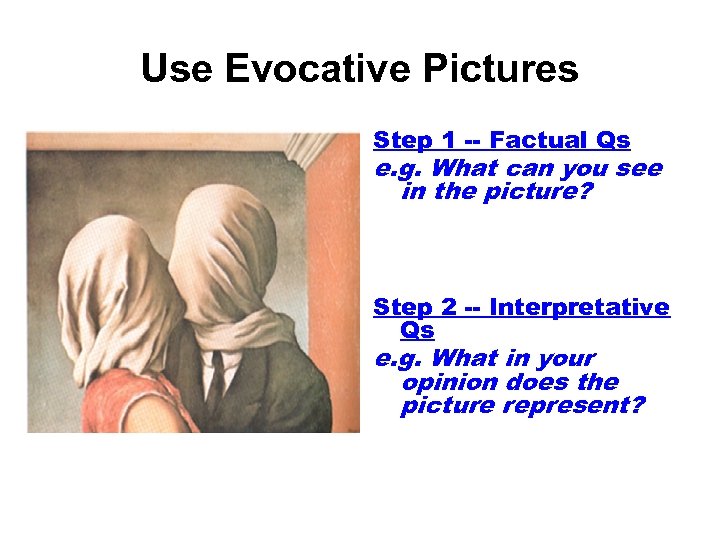 Use Evocative Pictures

Step 1 -- Factual Qs

e.g. What can you see in the picture?

Step 2 -- Interpretative Qs

e.g. What in your opinion does the picture represent?